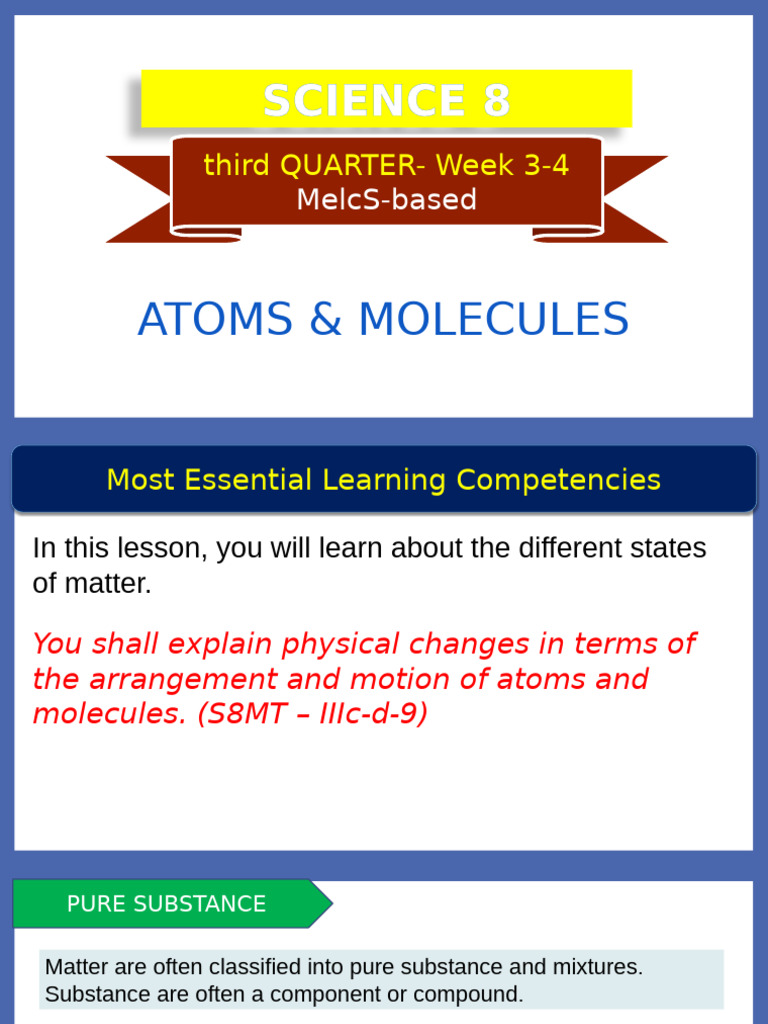 SCIENCE 8

third QUARTER- Week 3-4
MelcS-based

ATOMS & MOLECULES

Most Essential Learning Competencies

In this lesson, you will learn about the different states of matter.

You shall explain physical changes in terms of the arrangement and motion of atoms and molecules. (S8MT – IIIc-d-9)

PURE SUBSTANCE

Matter are often classified into pure substance and mixtures. Substance are often a component or compound.